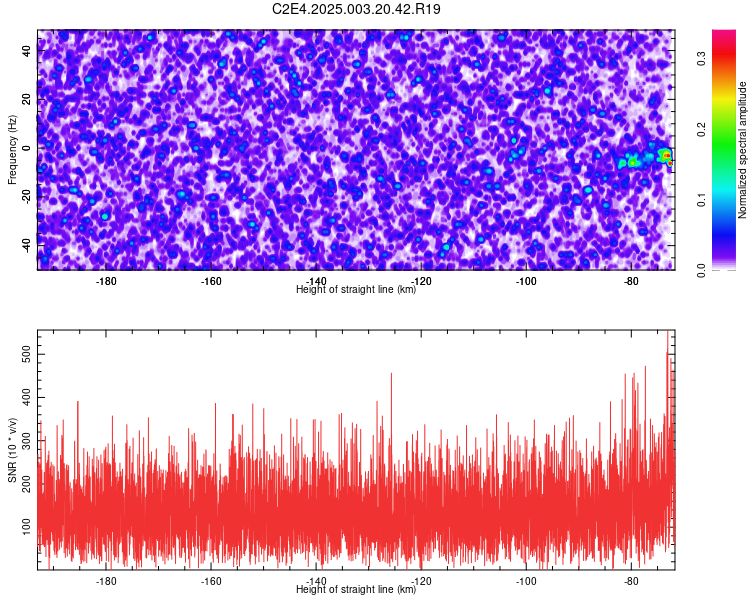 C2E4.2025.003.20.42.R19

Frequency (Hz)

40
20
0
-20
-40

-180
-160
-140
-120
-100
-80

Height of straight line (km)

Normalized spectral amplitude

0.0
0.1
0.2
0.3

SNR (10 * v/v)

500
400
300
200
100

-180
-160
-140
-120
-100
-80

Height of straight line (km)